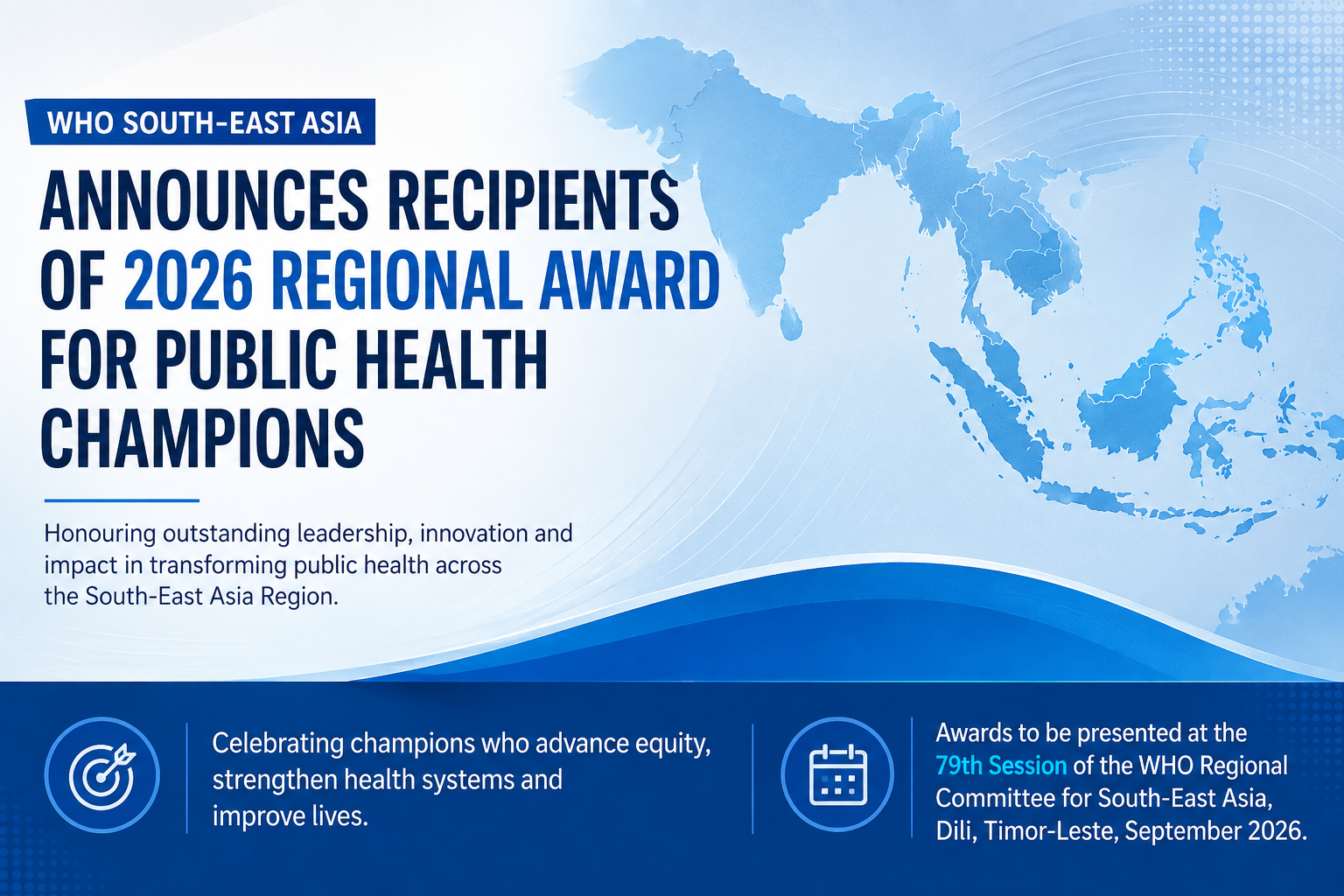 WHO SOUTH-EAST ASIA

ANNOUNCES RECIPIENTS OF 2026 REGIONAL AWARD FOR PUBLIC HEALTH CHAMPIONS

Honouring outstanding leadership, innovation and impact in transforming public health across the South-East Asia Region.

Celebrating champions who advance equity, strengthen health systems and improve lives.

Awards to be presented at the 79th Session of the WHO Regional Committee for South-East Asia, Dili, Timor-Leste, September 2026.